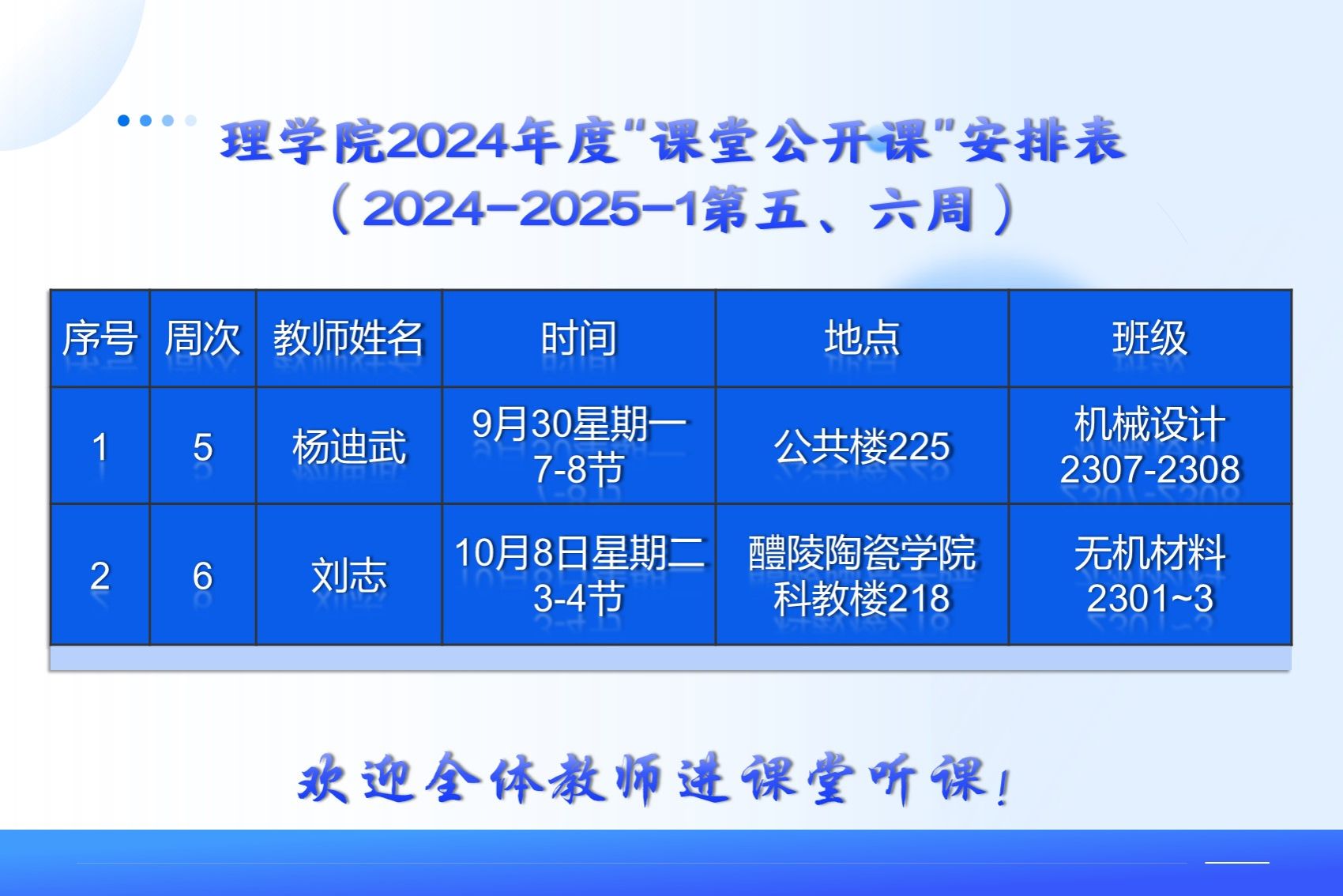 理学院2024年度"课堂公开课"安排表
（2024-2025-1第五、六周）

| 序号 | 周次 | 教师姓名 | 时间 | 地点 | 班级 |
|---|---|---|---|---|---|
| 1 | 5 | 杨迪武 | 9月30星期一 7-8节 | 公共楼225 | 机械设计 2307-2308 |
| 2 | 6 | 刘志 | 10月8日星期二 3-4节 | 醴陵陶瓷学院 科教楼218 | 无机材料 2301~3 |

欢迎全体教师进课堂听课！